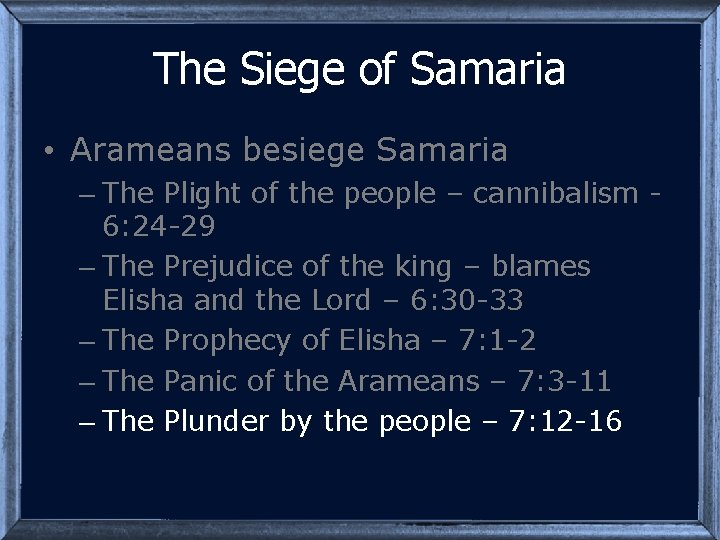 The Siege of Samaria

• Arameans besiege Samaria
– The Plight of the people – cannibalism - 6:24-29
– The Prejudice of the king – blames Elisha and the Lord – 6:30-33
– The Prophecy of Elisha – 7:1-2
– The Panic of the Arameans – 7:3-11
– The Plunder by the people – 7:12-16